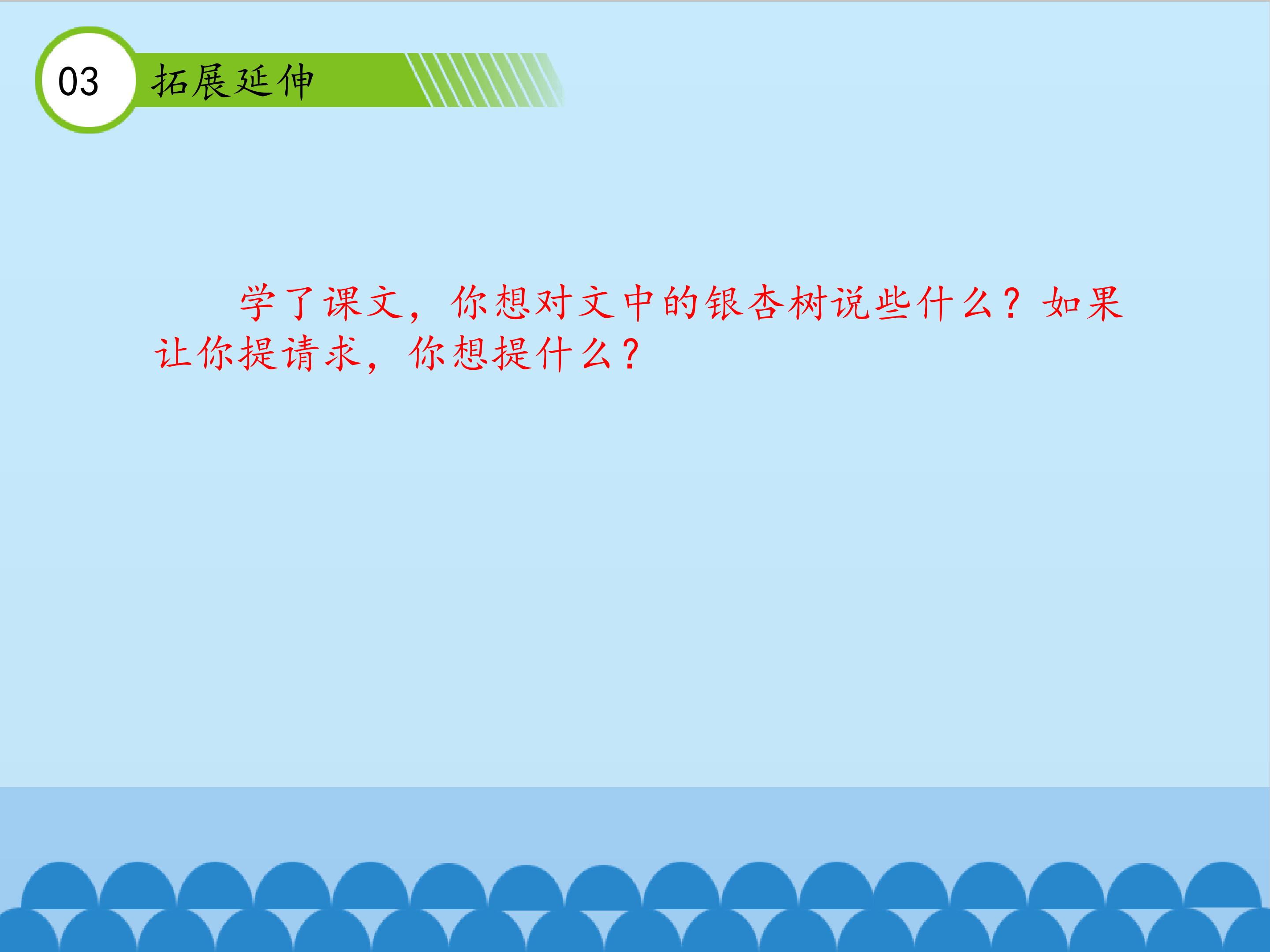 03

拓展延伸

学了课文，你想对文中的银杏树说些什么？如果让你提请求，你想提什么？